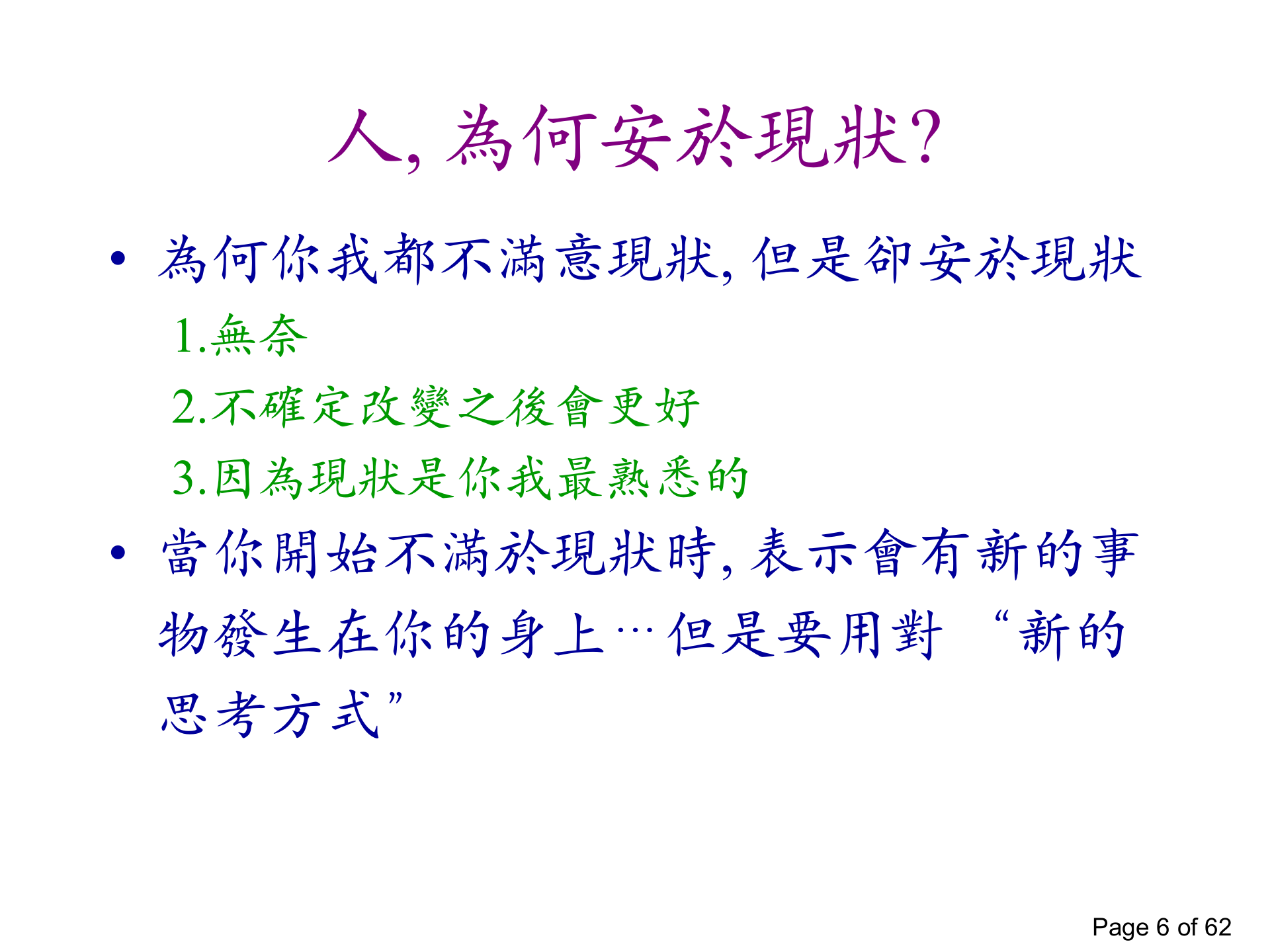 人, 為何安於現狀?

• 為何你我都不滿意現狀, 但是卻安於現狀

1.無奈

2.不確定改變之後會更好

3.因為現狀是你我最熟悉的

• 當你開始不滿於現狀時, 表示會有新的事物發生在你的身上…但是要用對 “新的思考方式”

Page 6 of 62